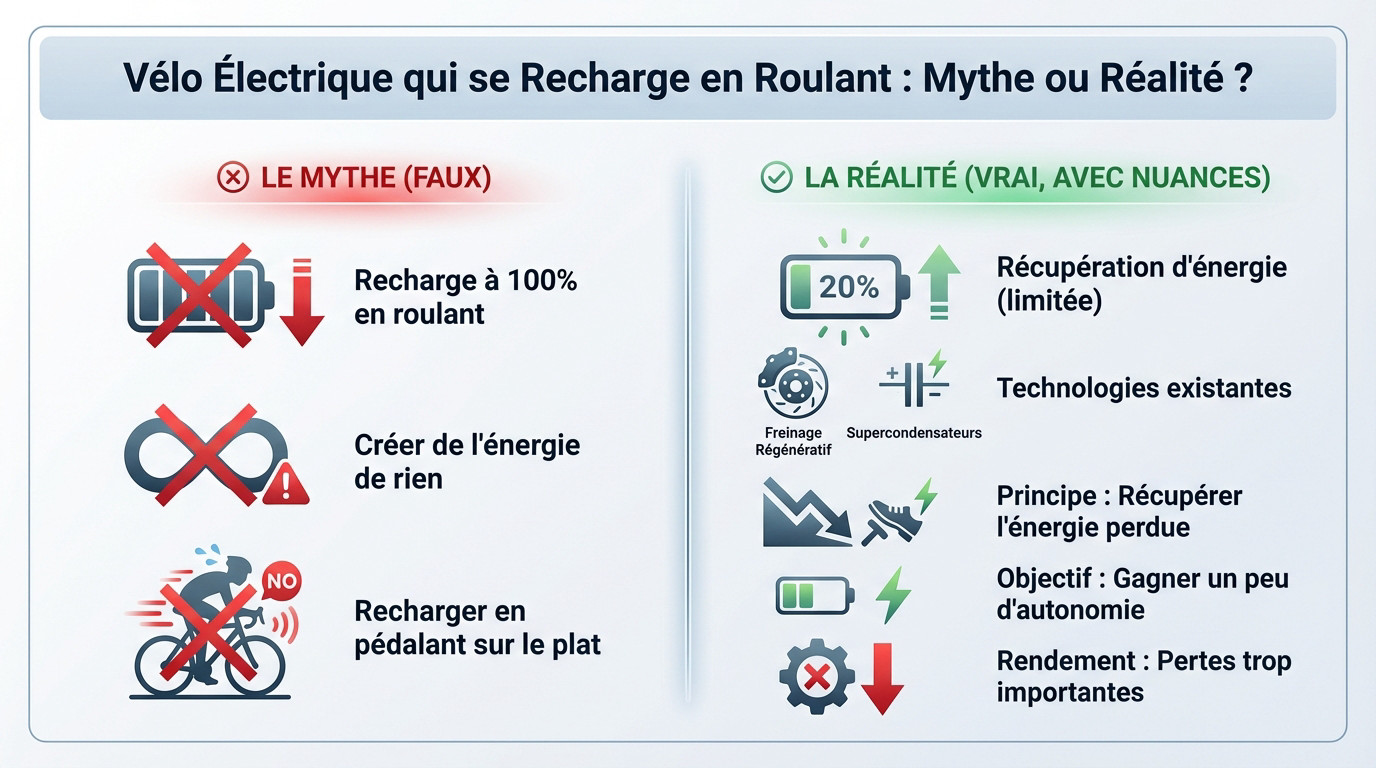 Vélo Électrique qui se Recharge en Roulant : Mythe ou Réalité ?

LE MYTHE (FAUX)

Recharge à 100% en roulant

Créer de l'énergie de rien

NO

Recharger en pédalant sur le plat

LA RÉALITÉ (VRAI, AVEC NUANCES)

20%

Récupération d'énergie (limitée)

Freinage Régénératif

Supercondensateurs

Technologies existantes

Principe : Récupérer l'énergie perdue

Objectif : Gagner un peu d'autonomie

Rendement : Pertes trop importantes